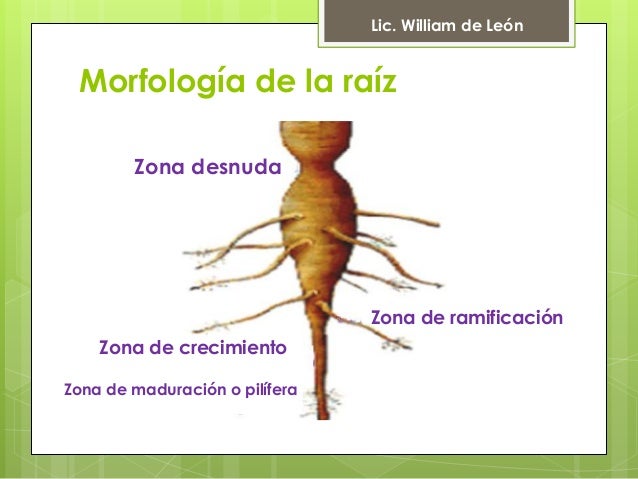 Lic. William de León

Morfología de la raíz

Zona desnuda

Zona de ramificación

Zona de crecimiento

Zona de maduración o pilífera